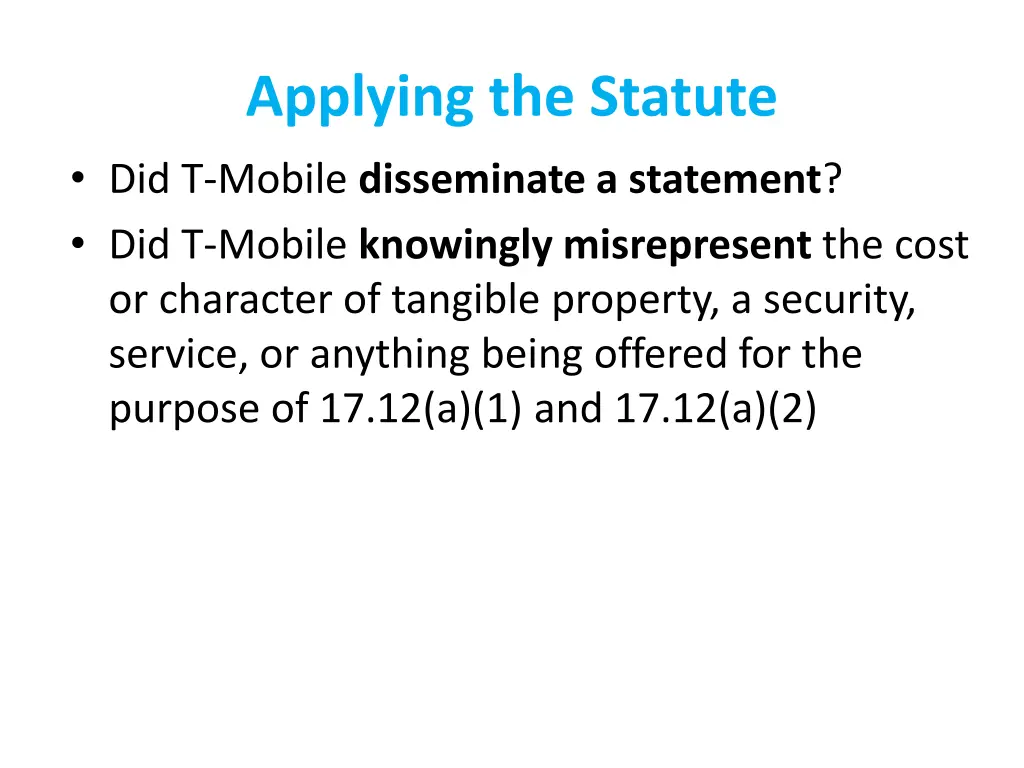 Applying the Statute

• Did T-Mobile disseminate a statement?
• Did T-Mobile knowingly misrepresent the cost or character of tangible property, a security, service, or anything being offered for the purpose of 17.12(a)(1) and 17.12(a)(2)